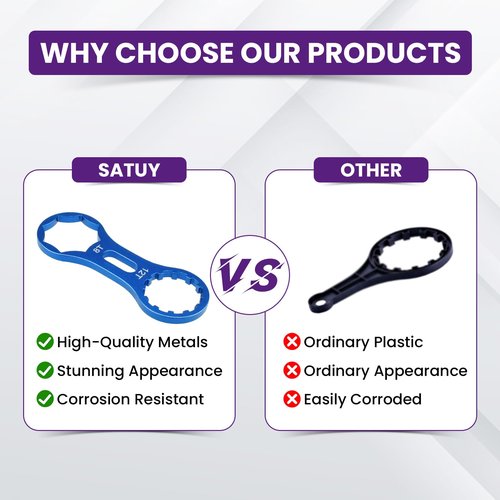 WHY CHOOSE OUR PRODUCTS

SATUY

8T

12T

High-Quality Metals
Stunning Appearance
Corrosion Resistant

VS

OTHER

Ordinary Plastic
Ordinary Appearance
Easily Corroded